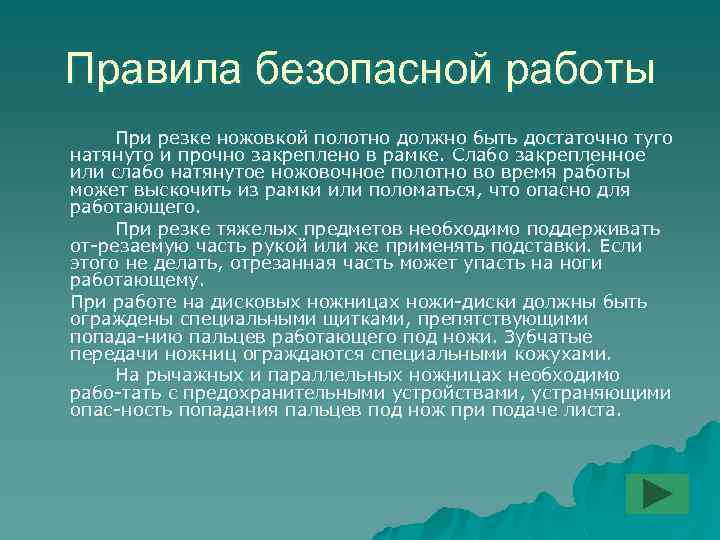 Правила безопасной работы

При резке ножовкой полотно должно быть достаточно туго натянуто и прочно закреплено в рамке. Слабо закрепленное или слабо натянутое ножовочное полотно во время работы может выскочить из рамки или поломаться, что опасно для работающего.

При резке тяжелых предметов необходимо поддерживать от-резаемую часть рукой или же применять подставки. Если этого не делать, отрезанная часть может упасть на ноги работающему.

При работе на дисковых ножницах ножи-диски должны быть ограждены специальными щитками, препятствующими попада-нию пальцев работающего под ножи. Зубчатые передачи ножниц ограждаются специальными кожухами.

На рычажных и параллельных ножницах необходимо рабо-тать с предохранительными устройствами, устраняющими опас-ность попадания пальцев под нож при подаче листа.